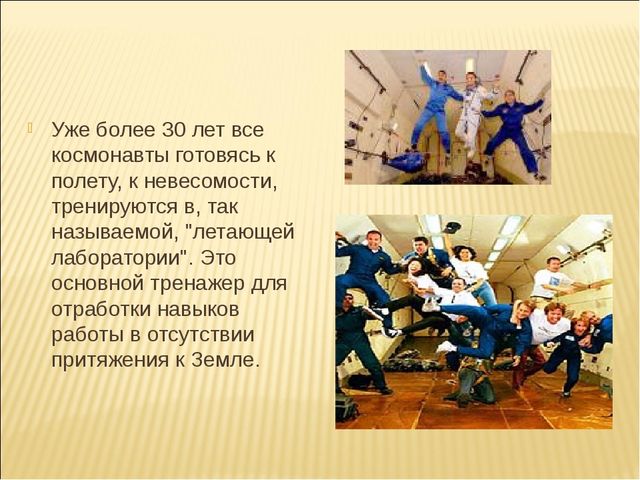 Уже более 30 лет все космонавты готовясь к полету, к невесомости, тренируются в, так называемой, "летающей лаборатории". Это основной тренажер для отработки навыков работы в отсутствии притяжения к Земле.